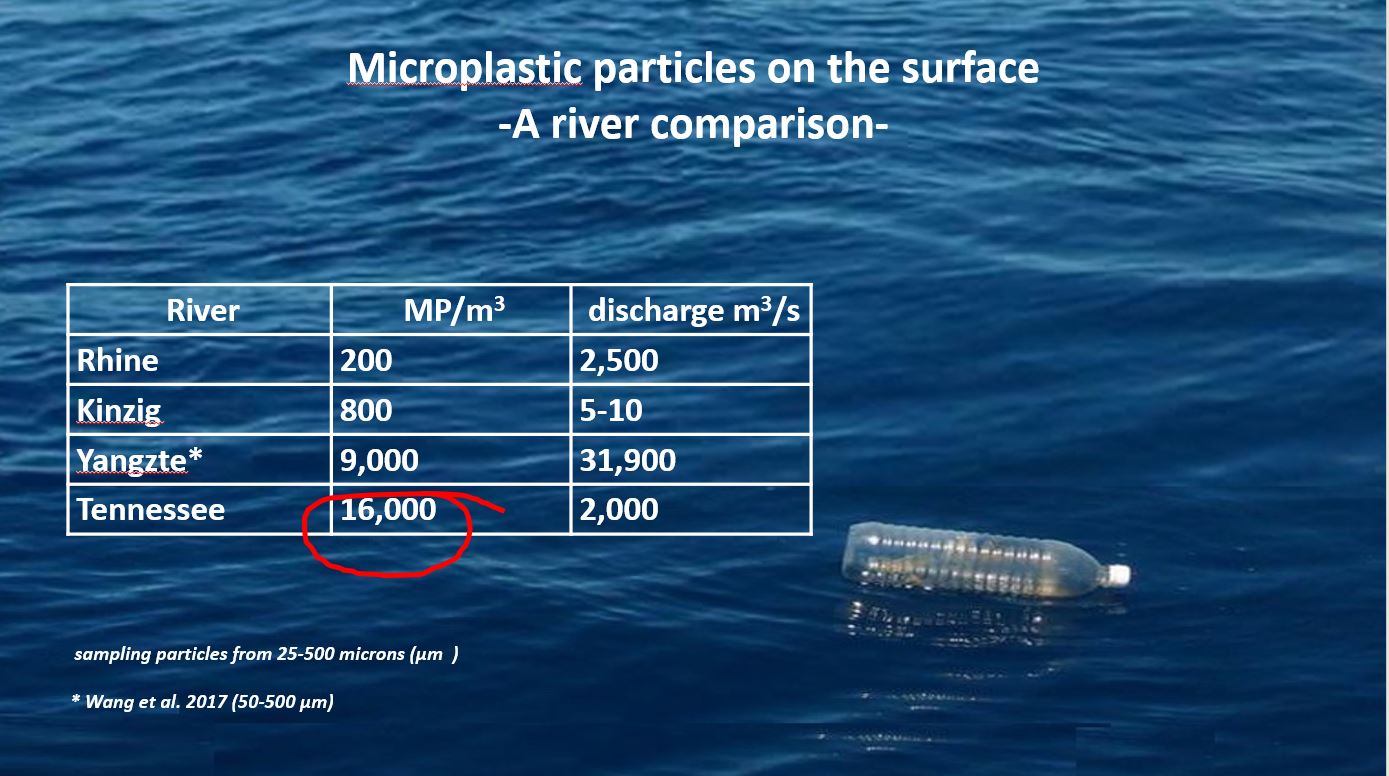 Microplastic particles on the surface
-A river comparison-

| River | MP/m$^3$ | discharge m$^3$/s |
|---|---|---|
| Rhine | 200 | 2,500 |
| Kinzig | 800 | 5-10 |
| Yangzte* | 9,000 | 31,900 |
| Tennessee | 16,000 | 2,000 |

sampling particles from 25-500 microns (µm )

* Wang et al. 2017 (50-500 µm)